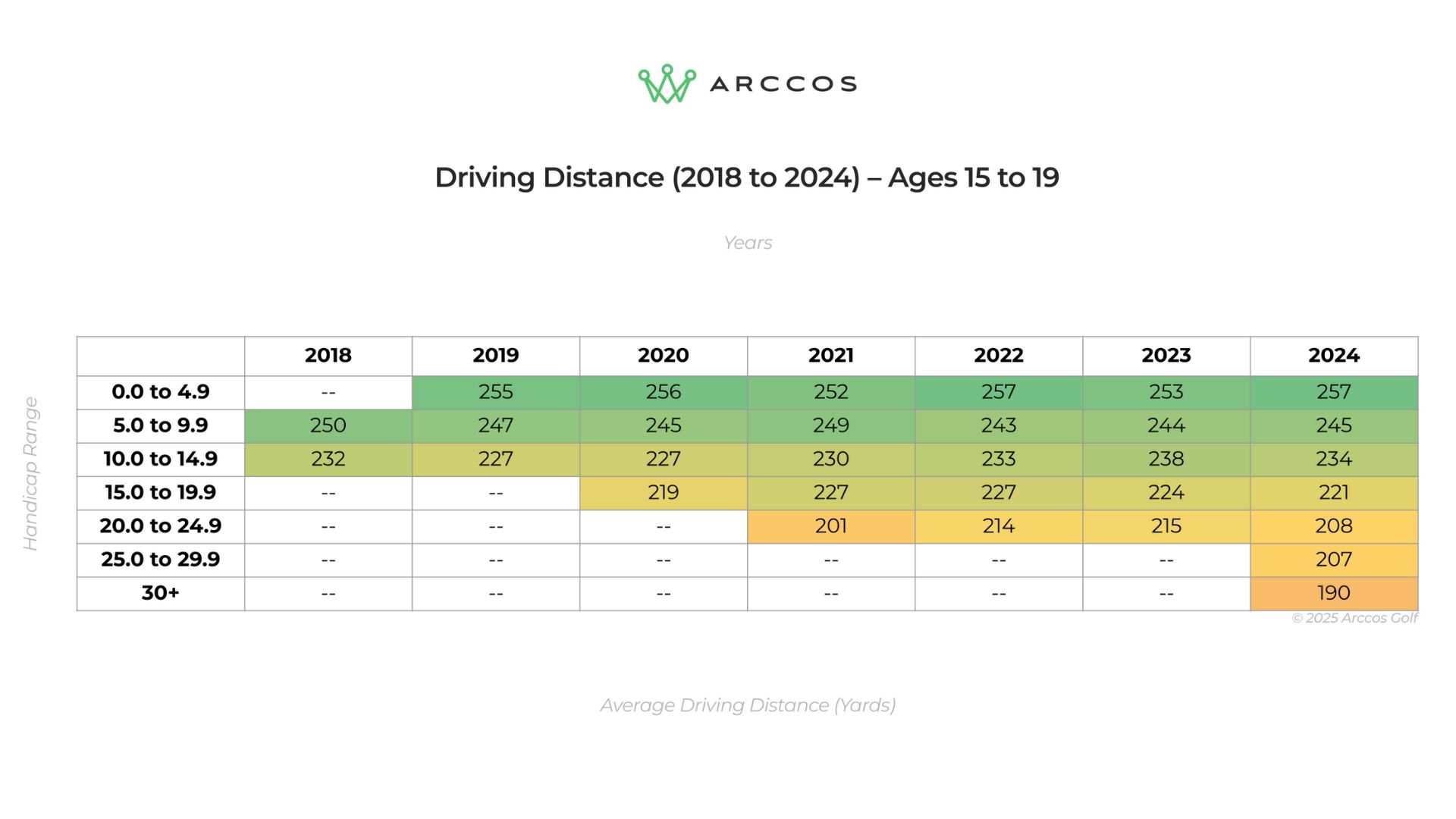 ARCCOS

Driving Distance (2018 to 2024) – Ages 15 to 19

Years

Handicap Range

| | 2018 | 2019 | 2020 | 2021 | 2022 | 2023 | 2024 |
|---|---|---|---|---|---|---|---|
| 0.0 to 4.9 | -- | 255 | 256 | 252 | 257 | 253 | 257 |
| 5.0 to 9.9 | 250 | 247 | 245 | 249 | 243 | 244 | 245 |
| 10.0 to 14.9 | 232 | 227 | 227 | 230 | 233 | 238 | 234 |
| 15.0 to 19.9 | -- | -- | 219 | 227 | 227 | 224 | 221 |
| 20.0 to 24.9 | -- | -- | -- | 201 | 214 | 215 | 208 |
| 25.0 to 29.9 | -- | -- | -- | -- | -- | -- | 207 |
| 30+ | -- | -- | -- | -- | -- | -- | 190 |

© 2025 Arccos Golf

Average Driving Distance (Yards)